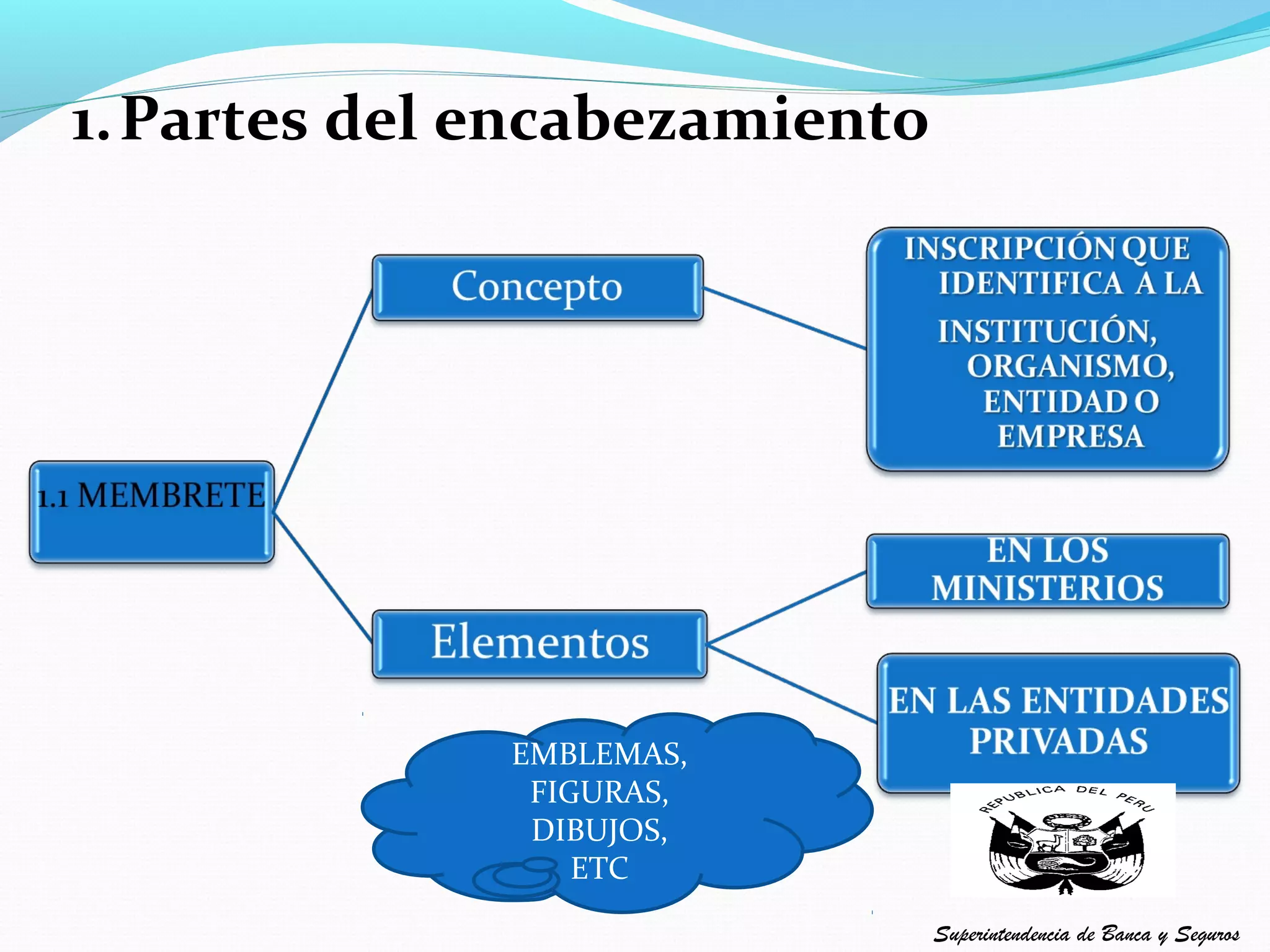 1. Partes del encabezamiento

1.1 MEMBRETE

Concepto

INSCRIPCIÓN QUE IDENTIFICA A LA INSTITUCIÓN, ORGANISMO, ENTIDAD O EMPRESA

Elementos

EN LOS MINISTERIOS

EN LAS ENTIDADES PRIVADAS

EMBLEMAS, FIGURAS, DIBUJOS, ETC

REPUBLICA DEL PERU

Superintendencia de Banca y Seguros